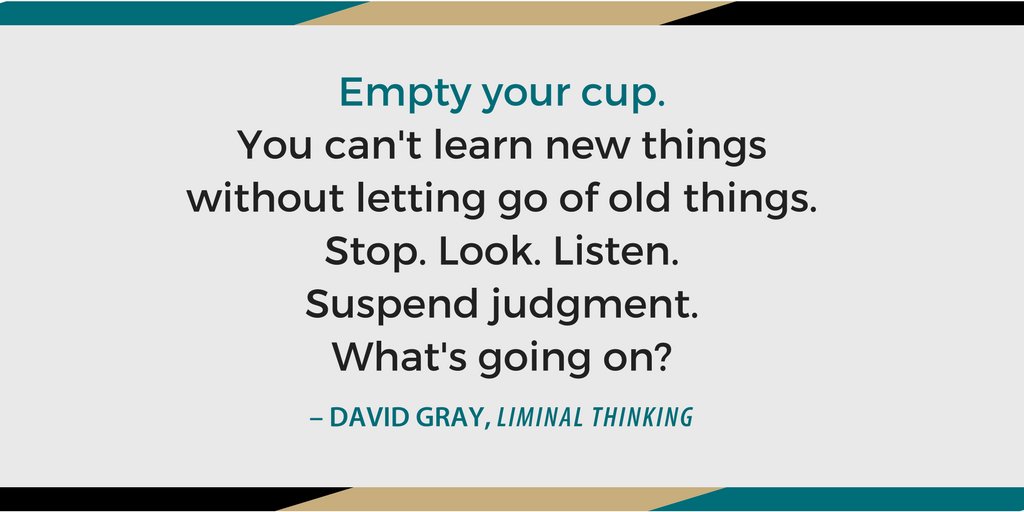 Empty your cup.
You can't learn new things without letting go of old things.
Stop. Look. Listen.
Suspend judgment.
What's going on?

– DAVID GRAY, LIMINAL THINKING